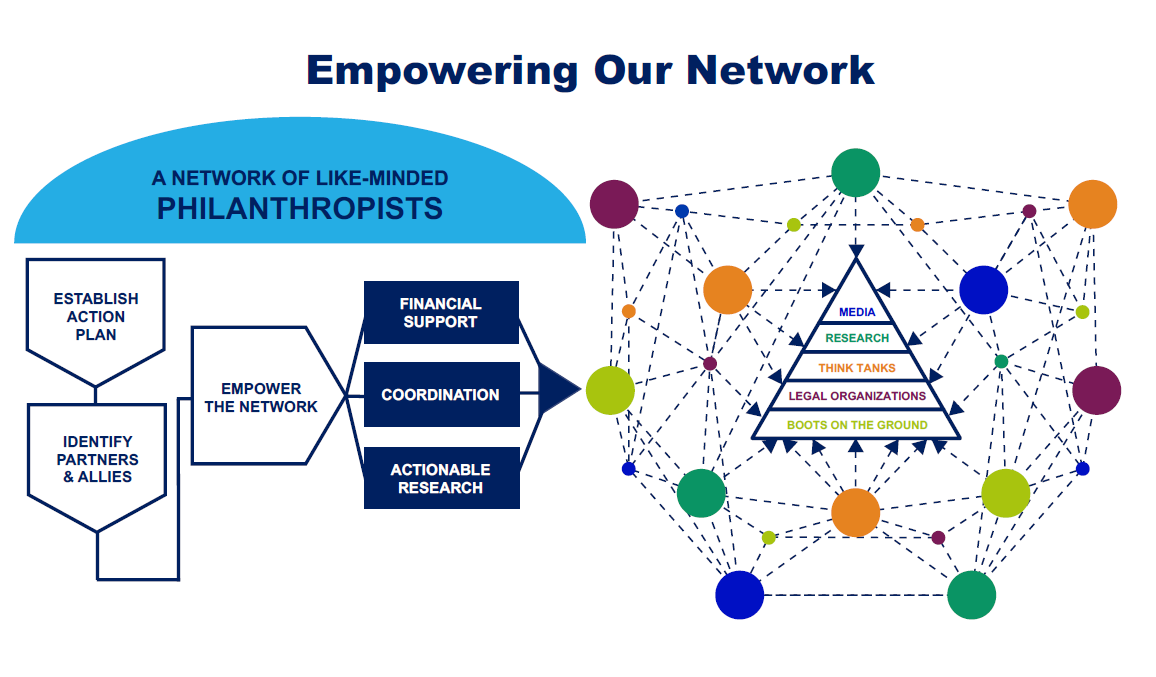 Empowering Our Network

A NETWORK OF LIKE-MINDED
PHILANTHROPISTS

ESTABLISH ACTION PLAN

IDENTIFY PARTNERS & ALLIES

EMPOWER THE NETWORK

FINANCIAL SUPPORT

COORDINATION

ACTIONABLE RESEARCH

MEDIA
RESEARCH
THINK TANKS
LEGAL ORGANIZATIONS
BOOTS ON THE GROUND